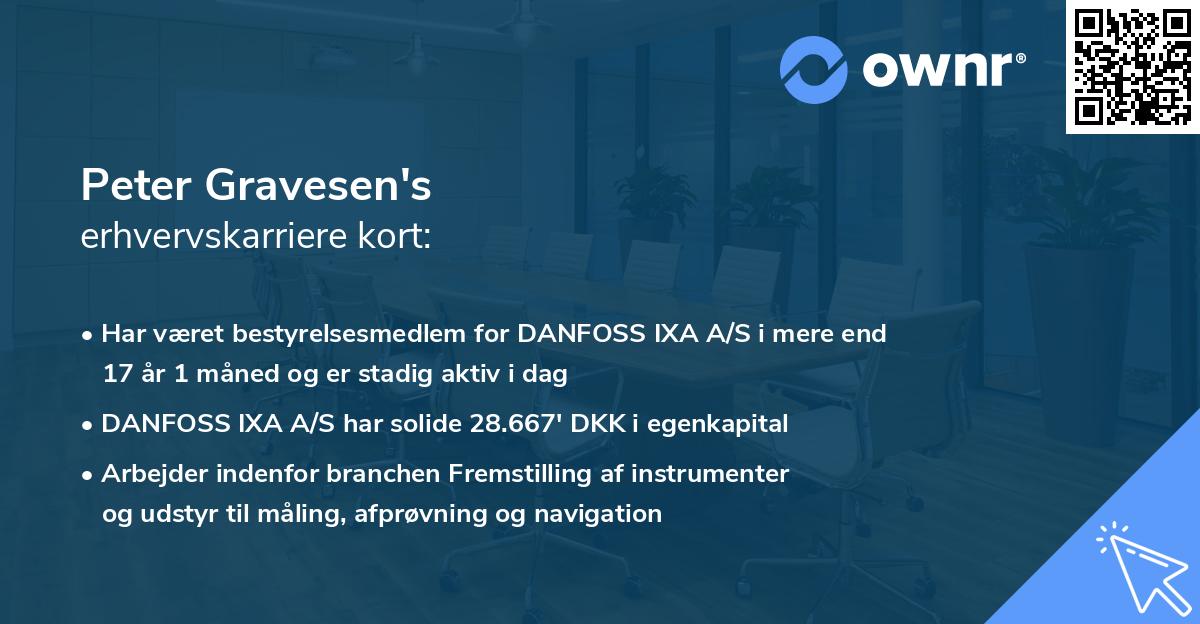 ownr®

Peter Gravesen's
erhvervskarriere kort:

• Har været bestyrelsesmedlem for DANFOSS IXA A/S i mere end 17 år 1 måned og er stadig aktiv i dag

• DANFOSS IXA A/S har solide 28.667' DKK i egenkapital

• Arbejder indenfor branchen Fremstilling af instrumenter og udstyr til måling, afprøvning og navigation